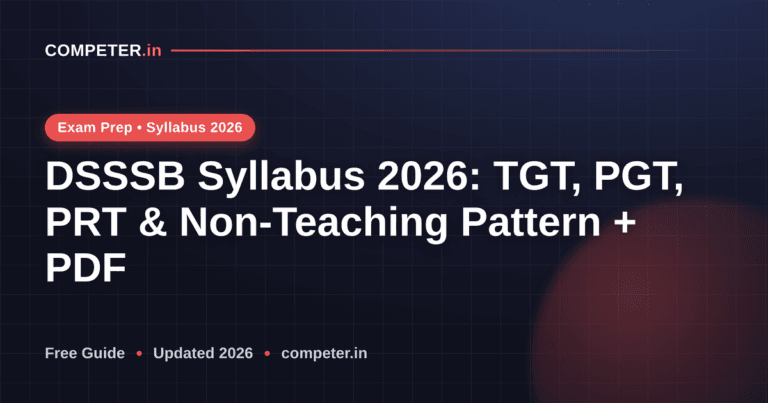 COMPETER.in

Exam Prep • Syllabus 2026

DSSSB Syllabus 2026: TGT, PGT, PRT & Non-Teaching Pattern + PDF

Free Guide • Updated 2026 • competer.in